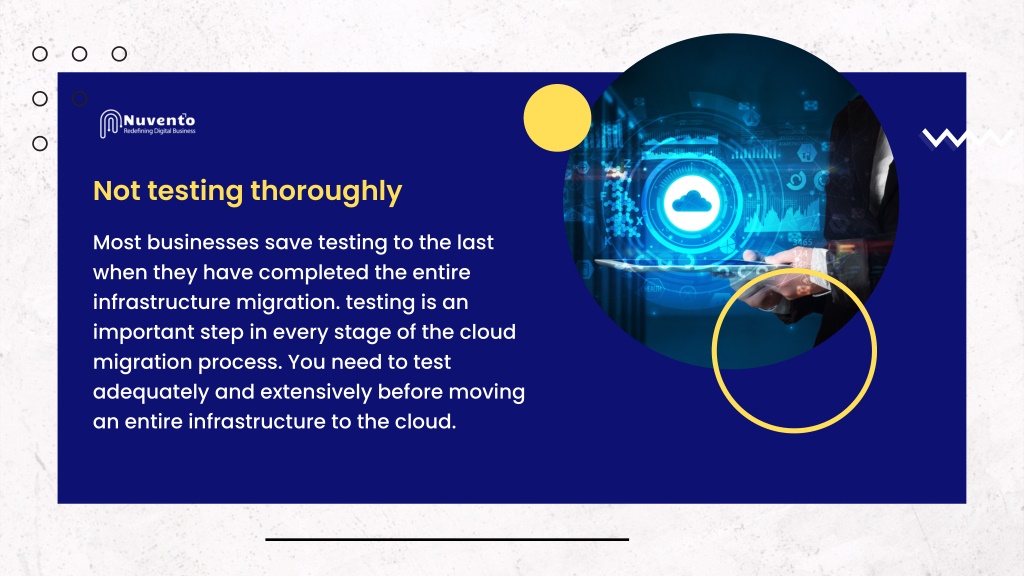 Nuvento
Redefining Digital Business

Not testing thoroughly

Most businesses save testing to the last when they have completed the entire infrastructure migration. testing is an important step in every stage of the cloud migration process. You need to test adequately and extensively before moving an entire infrastructure to the cloud.